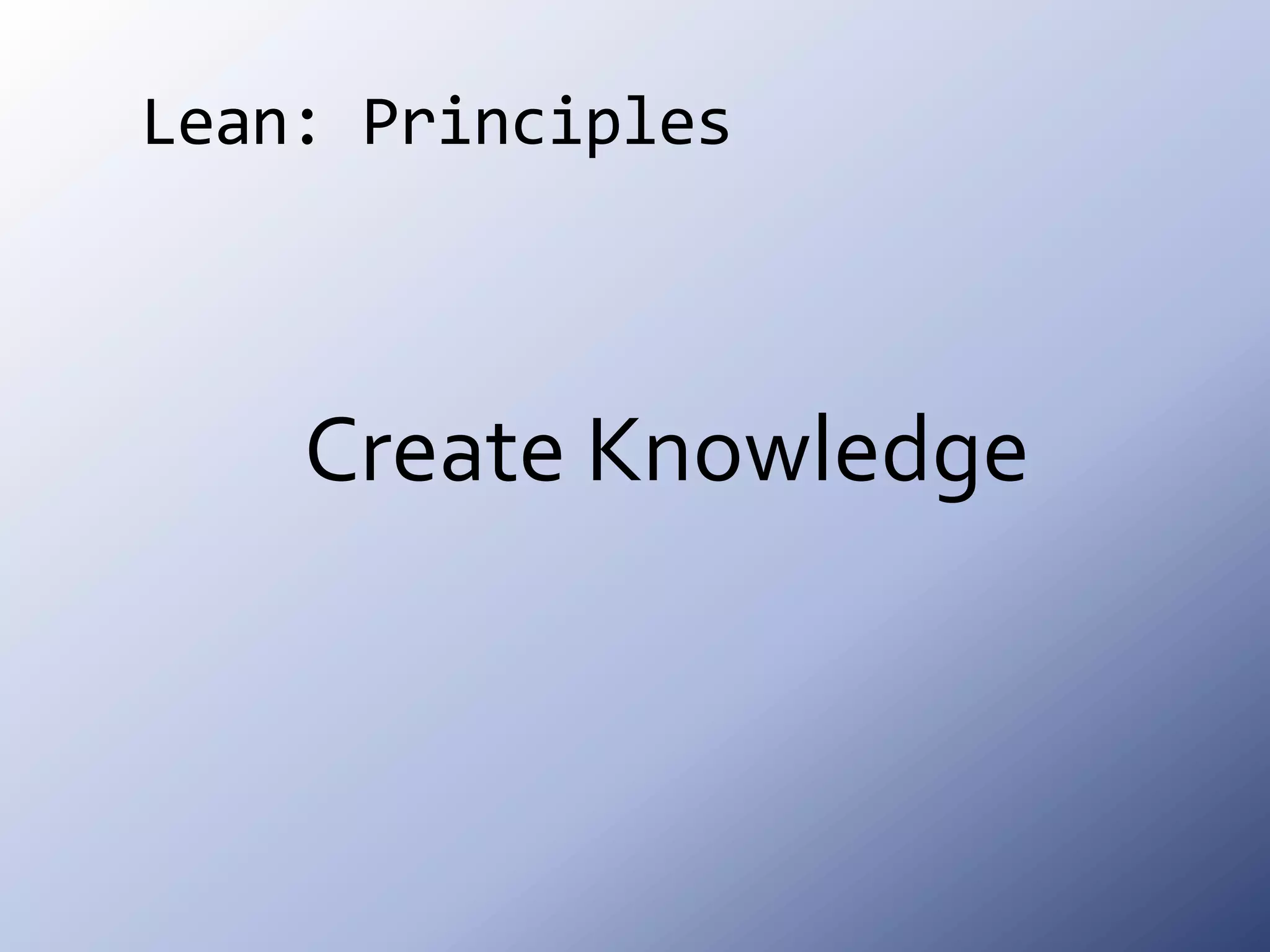 Lean: Principles

Create Knowledge